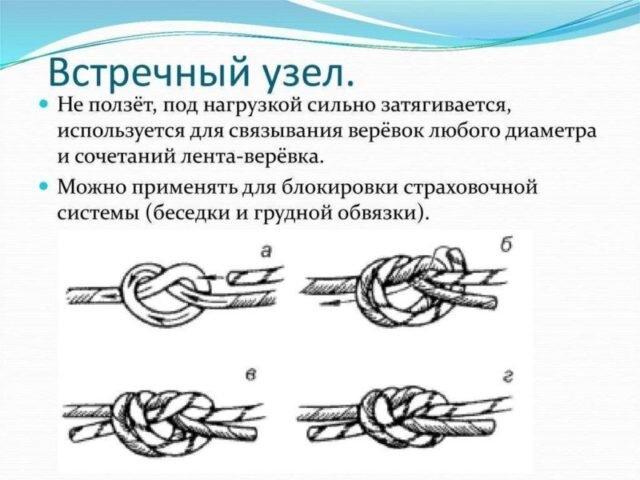 Встречный узел.

Не ползёт, под нагрузкой сильно затягивается, используется для связывания верёвок любого диаметра и сочетаний лента-верёвка.

Можно применять для блокировки страховочной системы (беседки и грудной обвязки).

а

б

в

г